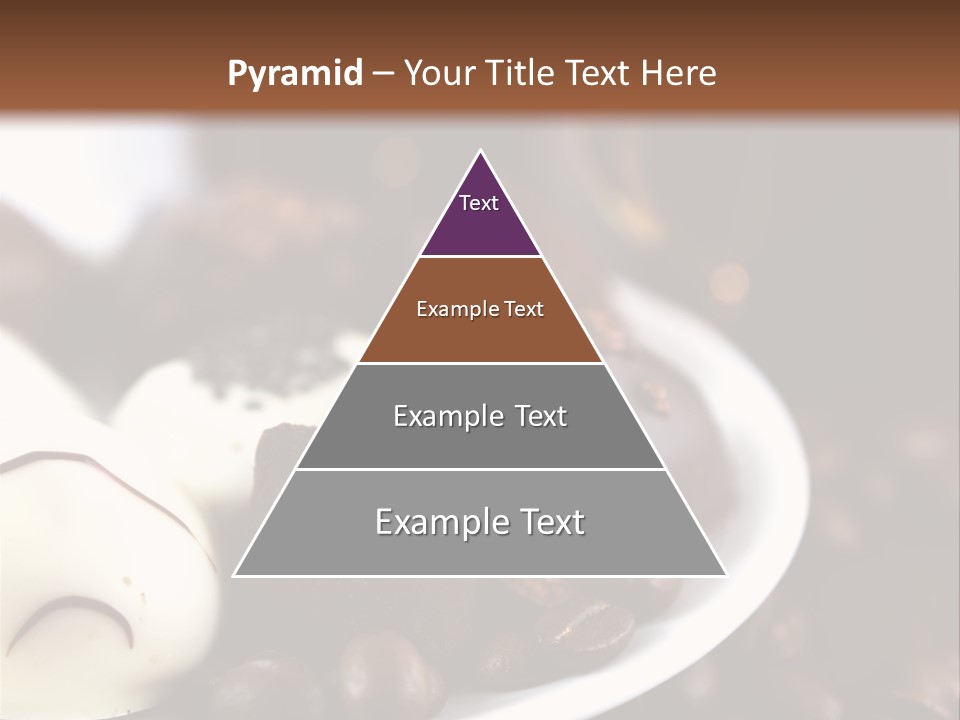 Pyramid – Your Title Text Here

Text

Example Text

Example Text

Example Text